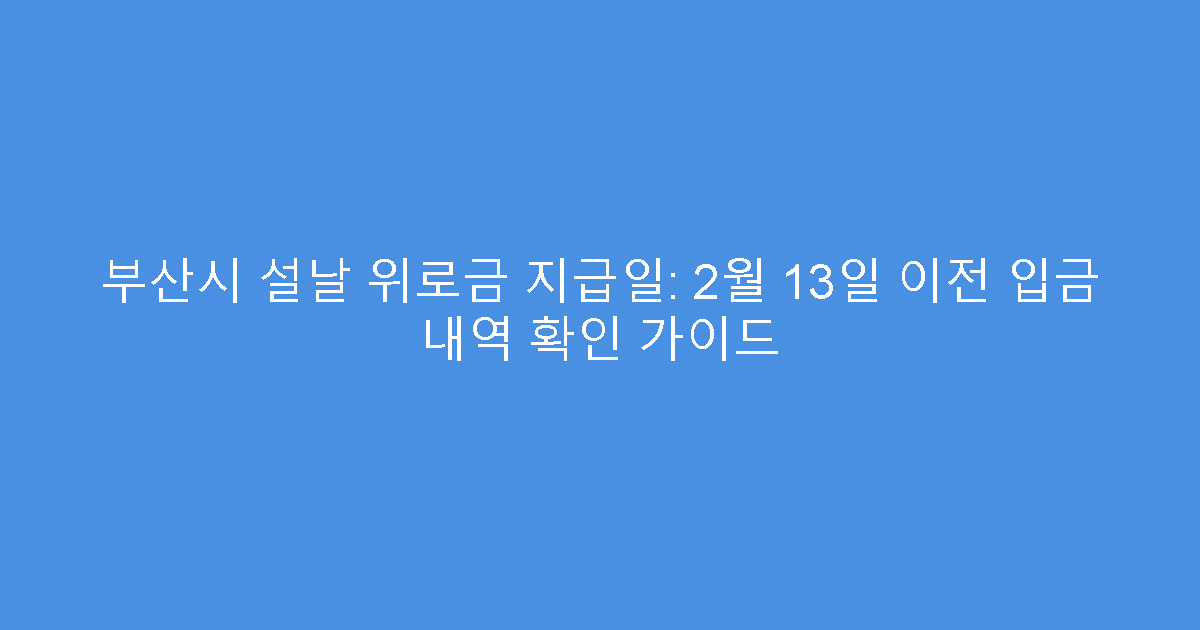 부산시 설날 위로금 지급일: 2월 13일 이전 입금 내역 확인 가이드